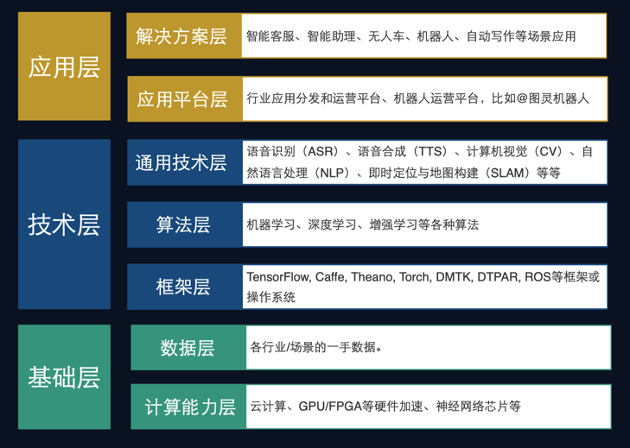 应用层

解决方案层
智能客服、智能助理、无人车、机器人、自动写作等场景应用

应用平台层
行业应用分发和运营平台、机器人运营平台，比如@图灵机器人

技术层

通用技术层
语音识别（ASR）、语音合成（TTS）、计算机视觉（CV）、自然语言处理（NLP）、即时定位与地图构建（SLAM）等等

算法层
机器学习、深度学习、增强学习等各种算法

框架层
TensorFlow, Caffe, Theano, Torch, DMTK, DTPAR, ROS等框架或操作系统

基础层

数据层
各行业/场景的一手数据。

计算能力层
云计算、GPU/FPGA等硬件加速、神经网络芯片等